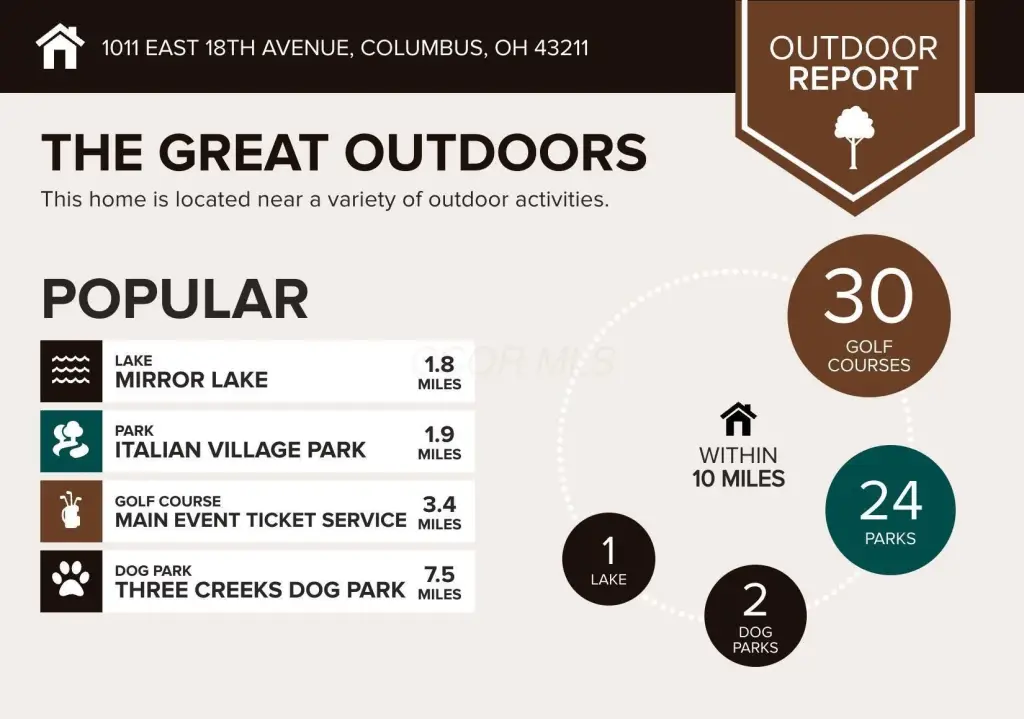 1011 EAST 18TH AVENUE, COLUMBUS, OH 43211

OUTDOOR REPORT

THE GREAT OUTDOORS

This home is located near a variety of outdoor activities.

POPULAR

LAKE
MIRROR LAKE
1.8 MILES

PARK
ITALIAN VILLAGE PARK
1.9 MILES

GOLF COURSE
MAIN EVENT TICKET SERVICE
3.4 MILES

DOG PARK
THREE CREEKS DOG PARK
7.5 MILES

30 GOLF COURSES

WITHIN 10 MILES

24 PARKS

1 LAKE

2 DOG PARKS